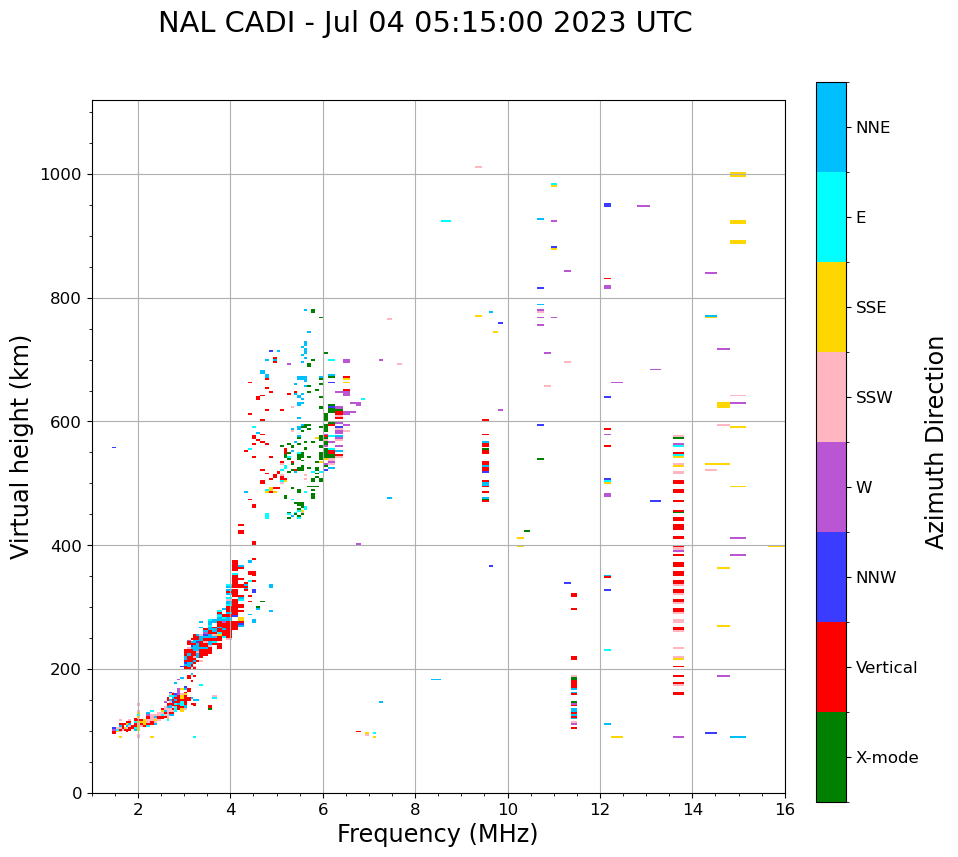 NAL CADI - Jul 04 05:15:00 2023 UTC

Virtual height (km)

1000
800
600
400
200
0

2
4
6
8
10
12
14
16

Frequency (MHz)

NNE
E
SSE
SSW
W
NNW
Vertical
X-mode

Azimuth Direction